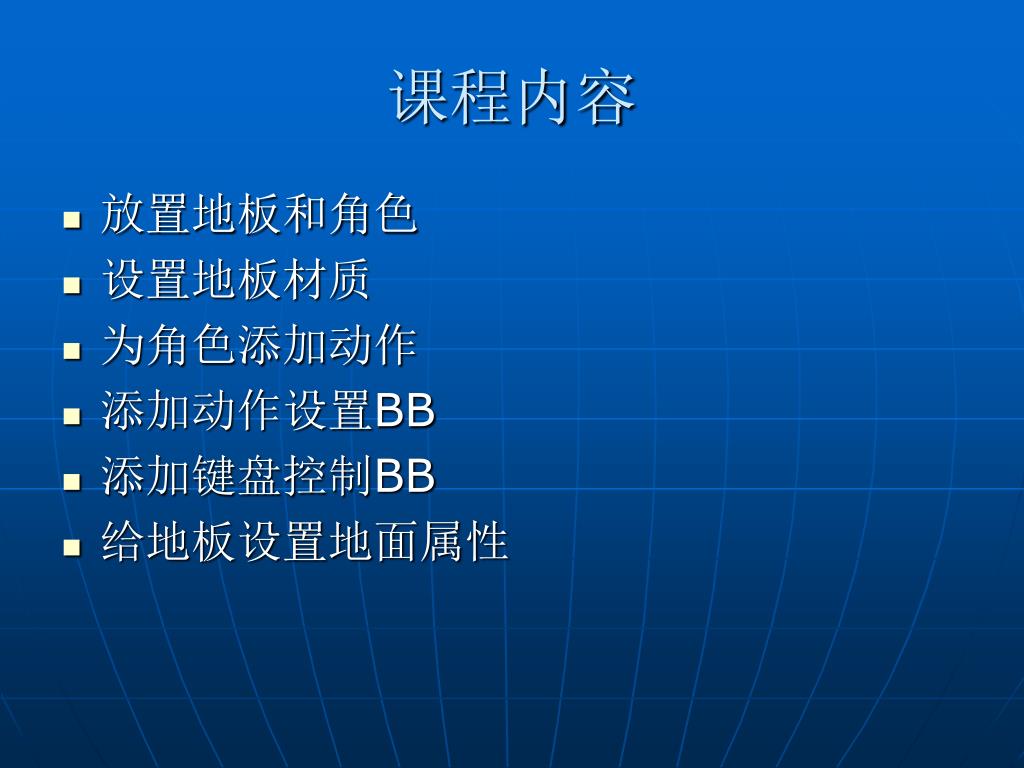 课程内容

- 放置地板和角色
- 设置地板材质
- 为角色添加动作
- 添加动作设置BB
- 添加键盘控制BB
- 给地板设置地面属性